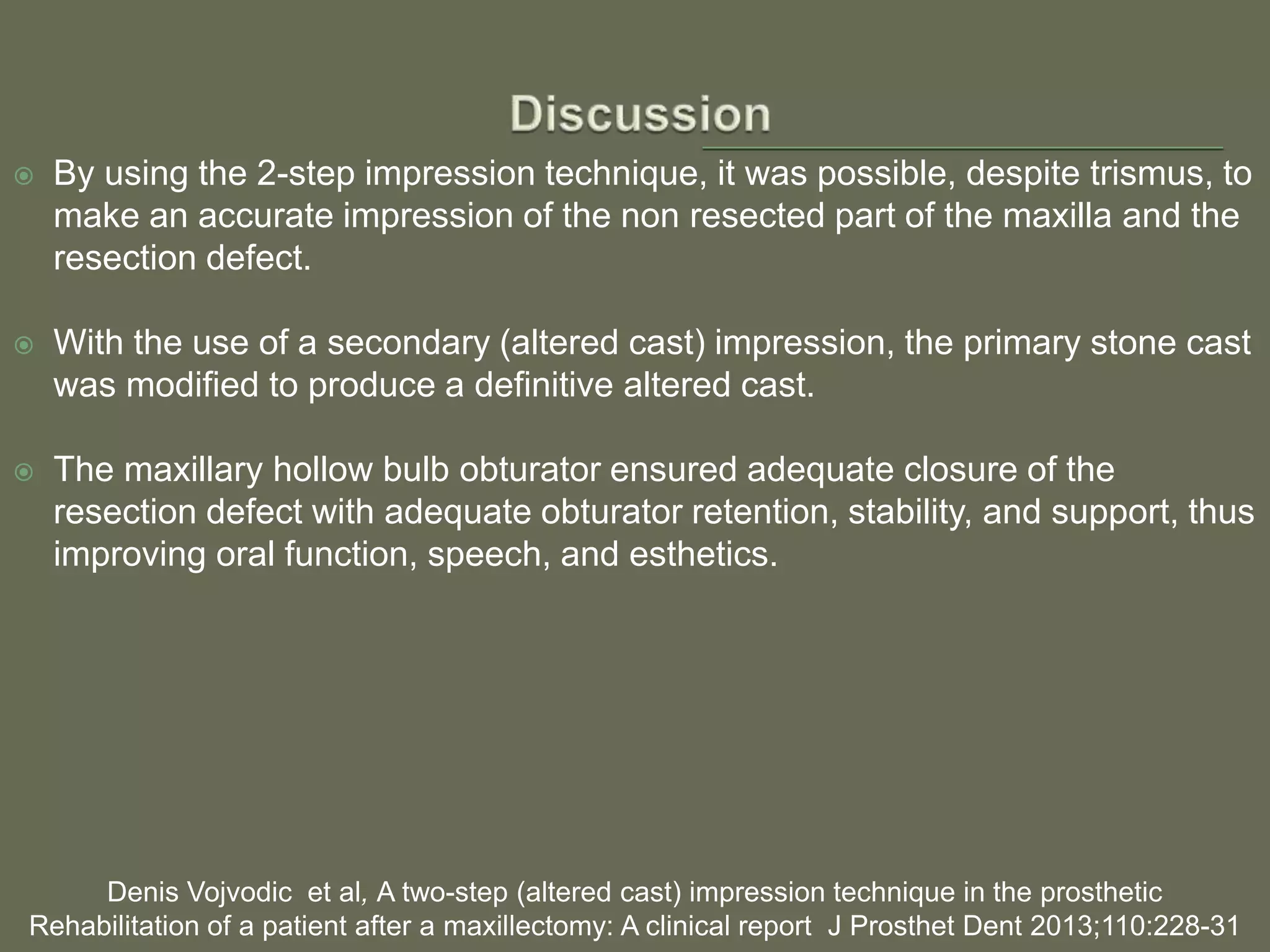 Discussion

By using the 2-step impression technique, it was possible, despite trismus, to make an accurate impression of the non resected part of the maxilla and the resection defect.

With the use of a secondary (altered cast) impression, the primary stone cast was modified to produce a definitive altered cast.

The maxillary hollow bulb obturator ensured adequate closure of the resection defect with adequate obturator retention, stability, and support, thus improving oral function, speech, and esthetics.

Denis Vojvodic et al, A two-step (altered cast) impression technique in the prosthetic Rehabilitation of a patient after a maxillectomy: A clinical report J Prosthet Dent 2013;110:228-31